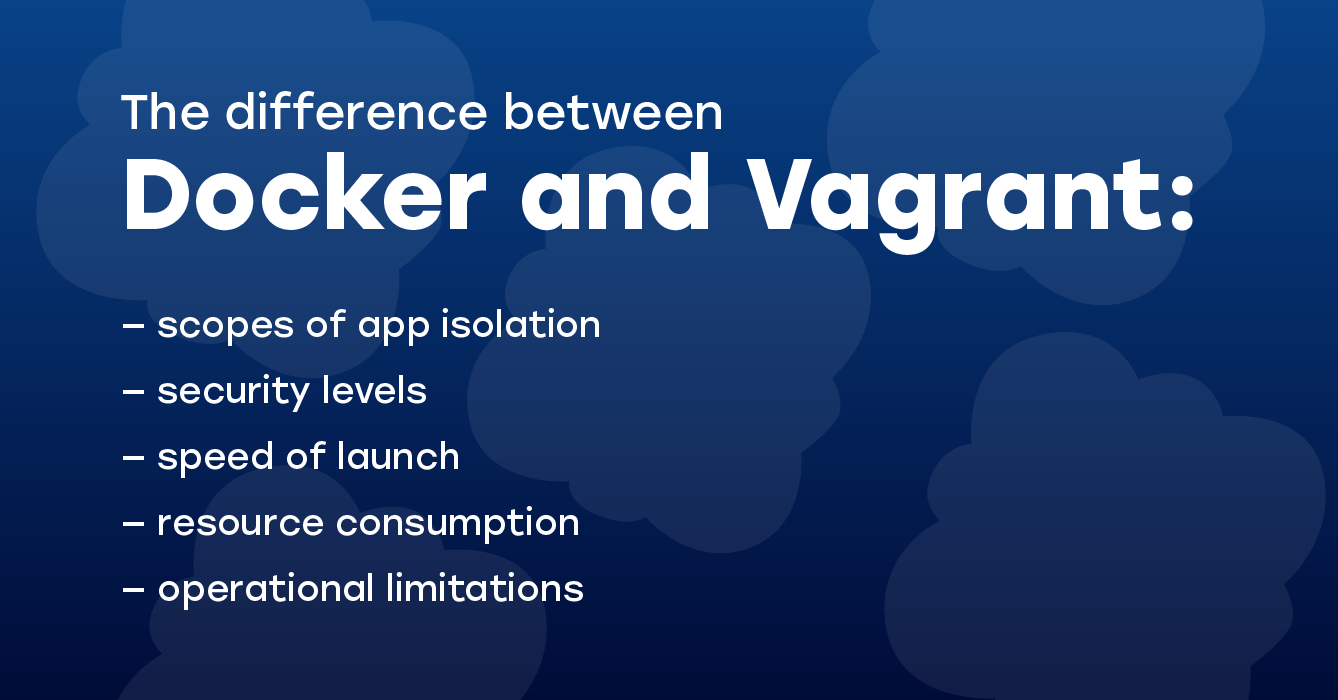 The difference between
Docker and Vagrant:

– scopes of app isolation
– security levels
– speed of launch
– resource consumption
– operational limitations